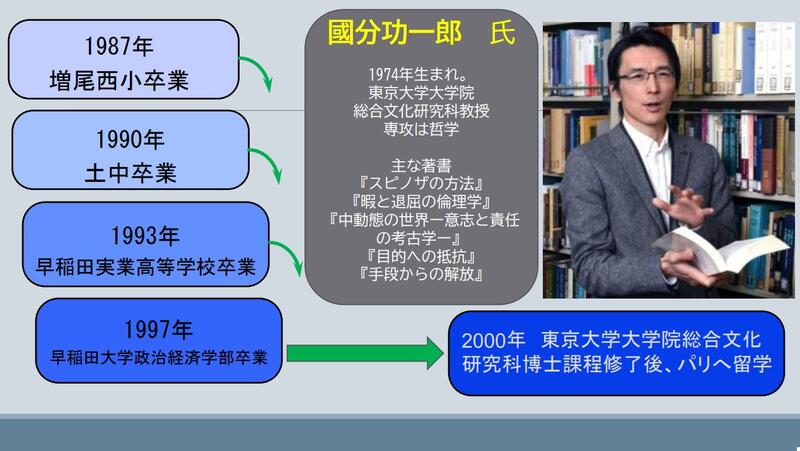 1987年
増尾西小卒業

1990年
土中卒業

1993年
早稲田実業高等学校卒業

1997年
早稲田大学政治経済学部卒業

國分功一郎　氏

1974年生まれ。
東京大学大学院
総合文化研究科教授
専攻は哲学

主な著書
『スピノザの方法』
『暇と退屈の倫理学』
『中動態の世界ー意志と責任の考古学ー』
『目的への抵抗』
『手段からの解放』

2000年　東京大学大学院総合文化研究科博士課程修了後、パリへ留学